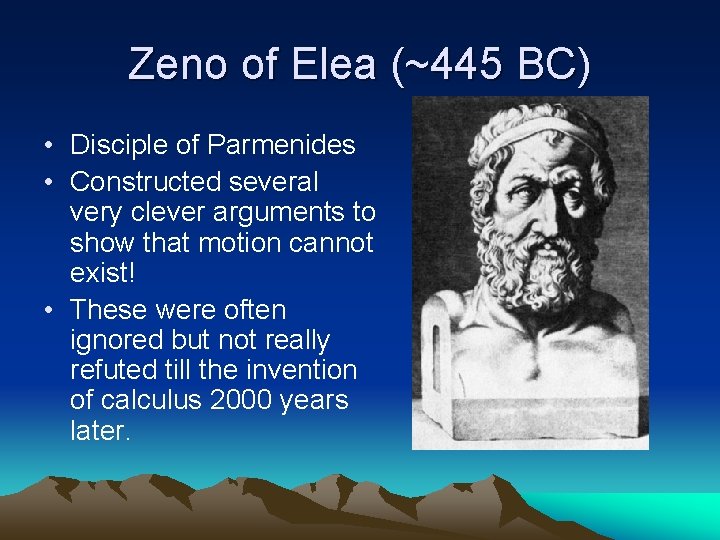 Zeno of Elea (~445 BC)

• Disciple of Parmenides
• Constructed several very clever arguments to show that motion cannot exist!
• These were often ignored but not really refuted till the invention of calculus 2000 years later.